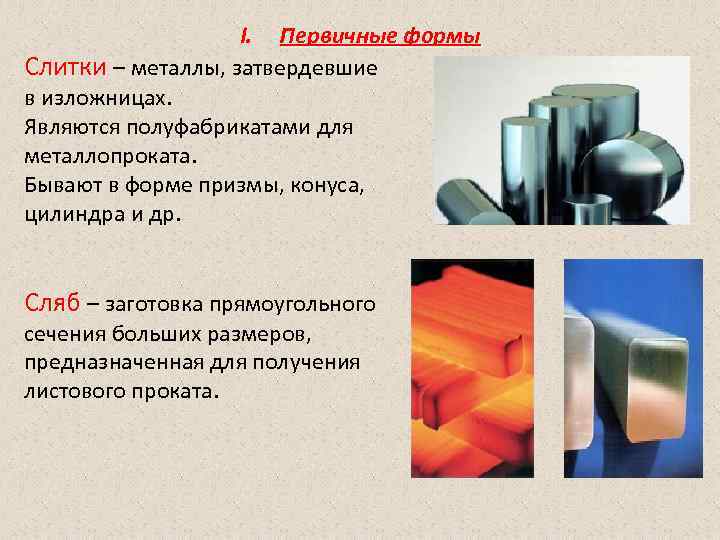 I. Первичные формы

Слитки – металлы, затвердевшие в изложницах.
Являются полуфабрикатами для металлопроката.
Бывают в форме призмы, конуса, цилиндра и др.

Сляб – заготовка прямоугольного сечения больших размеров, предназначенная для получения листового проката.